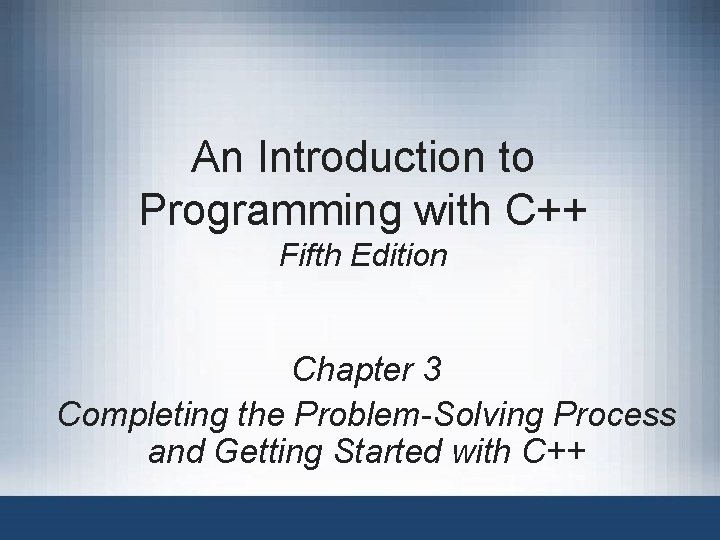 An Introduction to Programming with C++
Fifth Edition

Chapter 3
Completing the Problem-Solving Process and Getting Started with C++